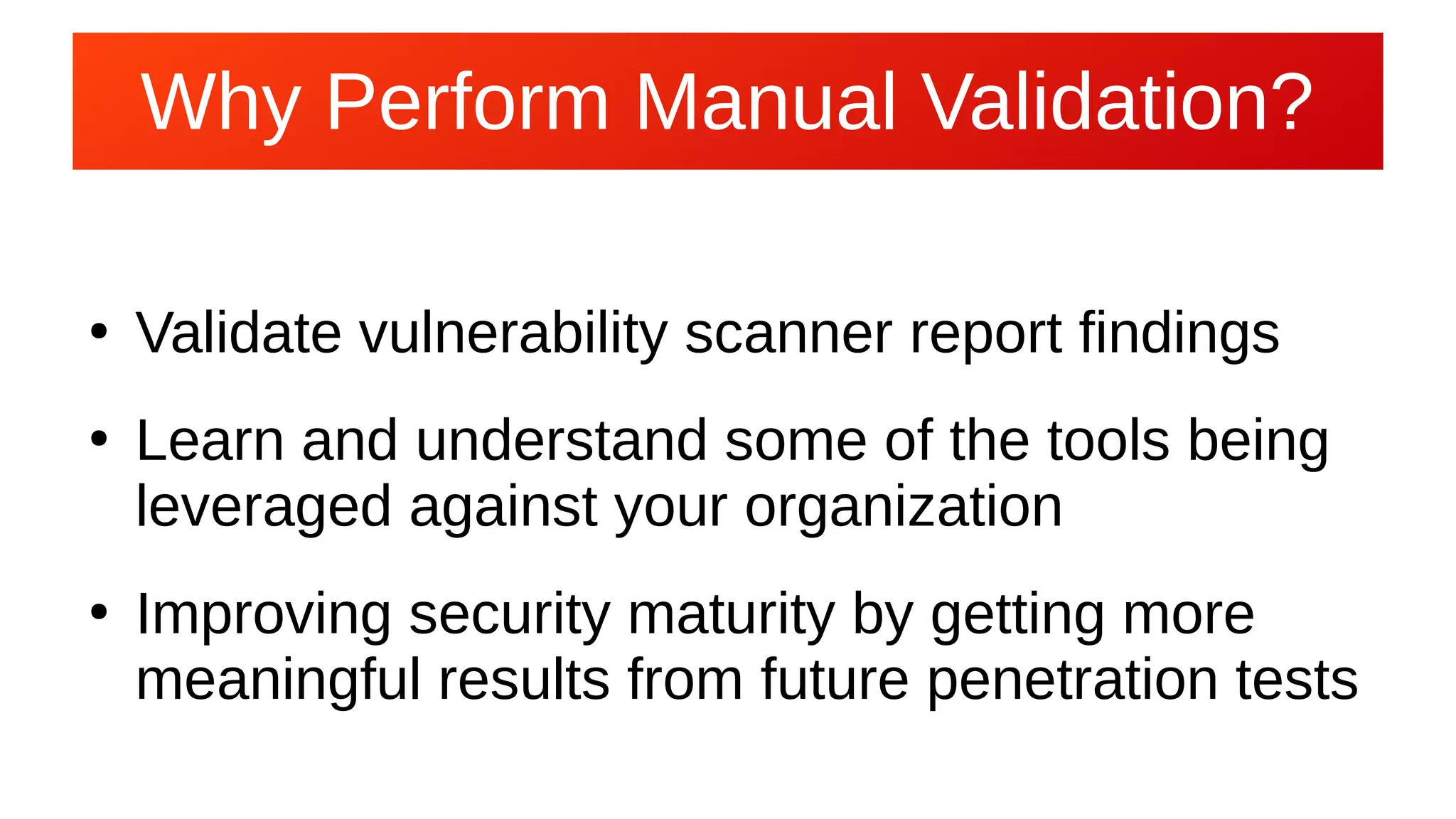 Why Perform Manual Validation?

• Validate vulnerability scanner report findings

• Learn and understand some of the tools being leveraged against your organization

• Improving security maturity by getting more meaningful results from future penetration tests